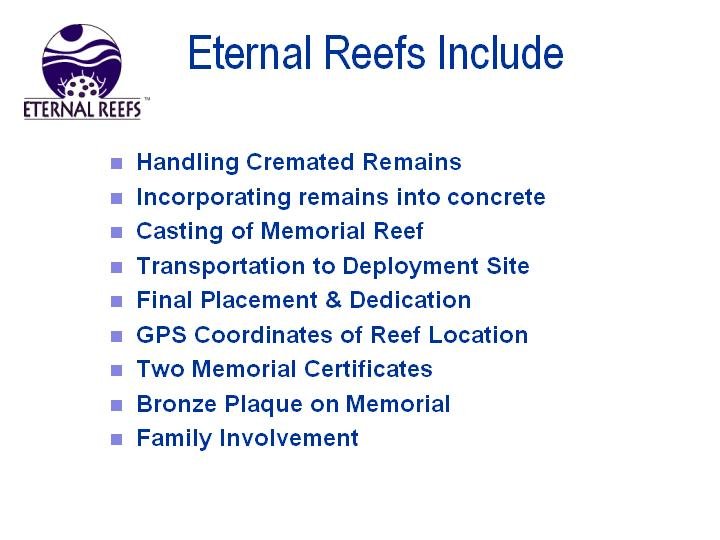 ETERNAL REEFS™

Eternal Reefs Include

- Handling Cremated Remains
- Incorporating remains into concrete
- Casting of Memorial Reef
- Transportation to Deployment Site
- Final Placement & Dedication
- GPS Coordinates of Reef Location
- Two Memorial Certificates
- Bronze Plaque on Memorial
- Family Involvement